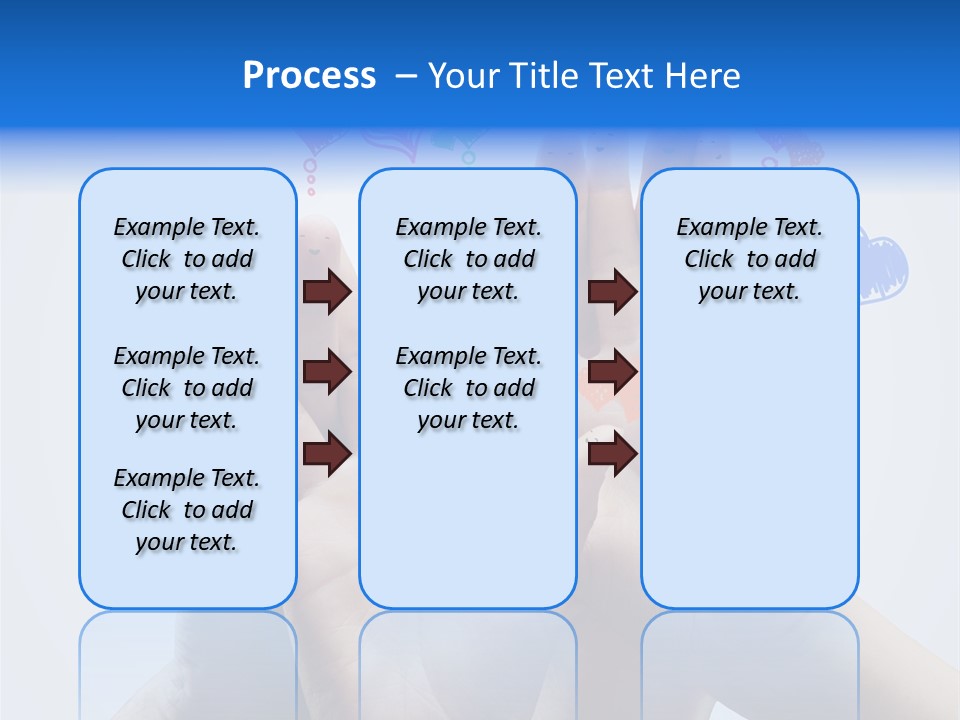 Process – Your Title Text Here

Example Text. Click to add your text.

Example Text. Click to add your text.

Example Text. Click to add your text.

Example Text. Click to add your text.

Example Text. Click to add your text.

Example Text. Click to add your text.